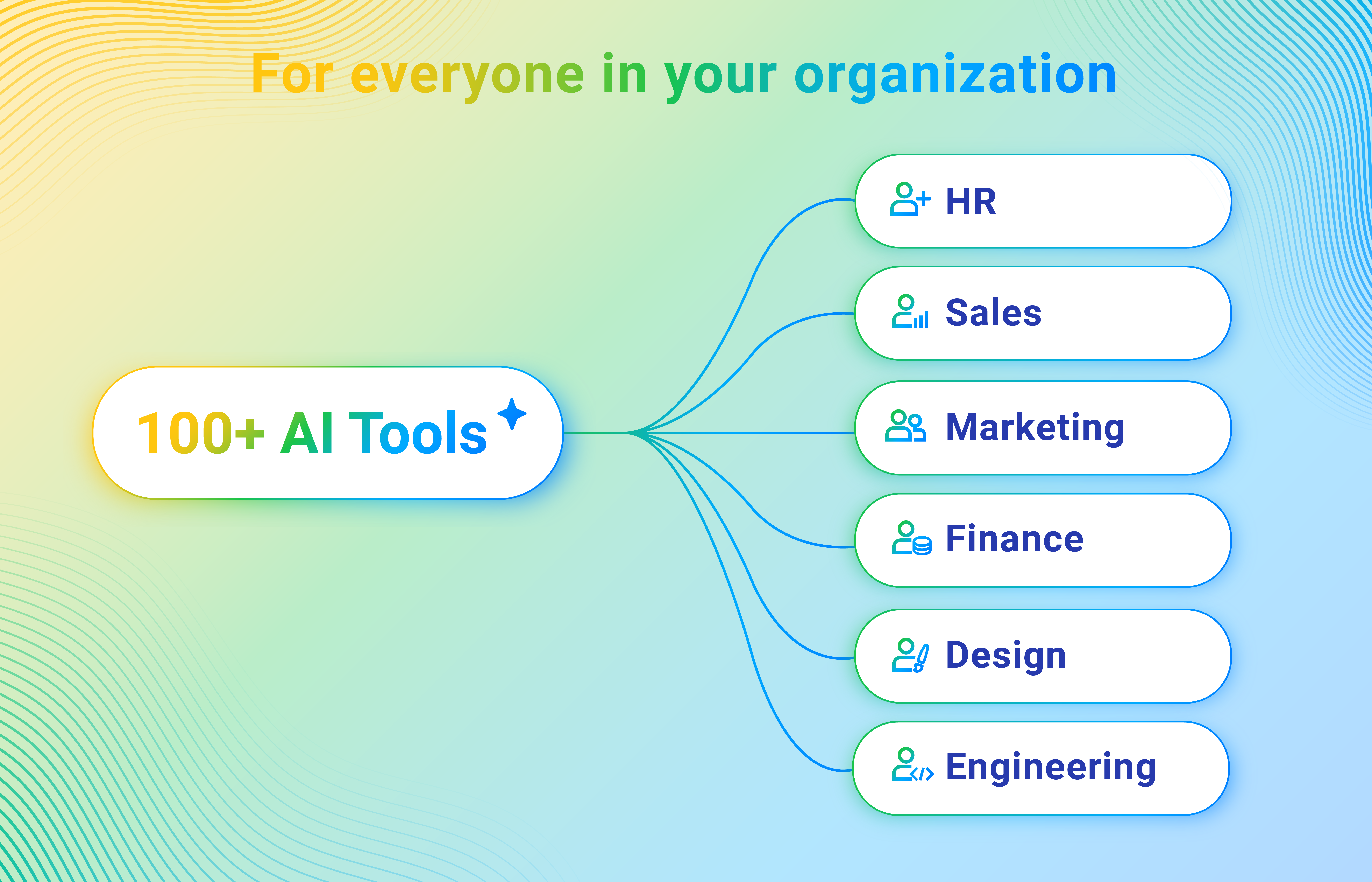 For everyone in your organization

100+ AI Tools

HR

Sales

Marketing

Finance

Design

Engineering